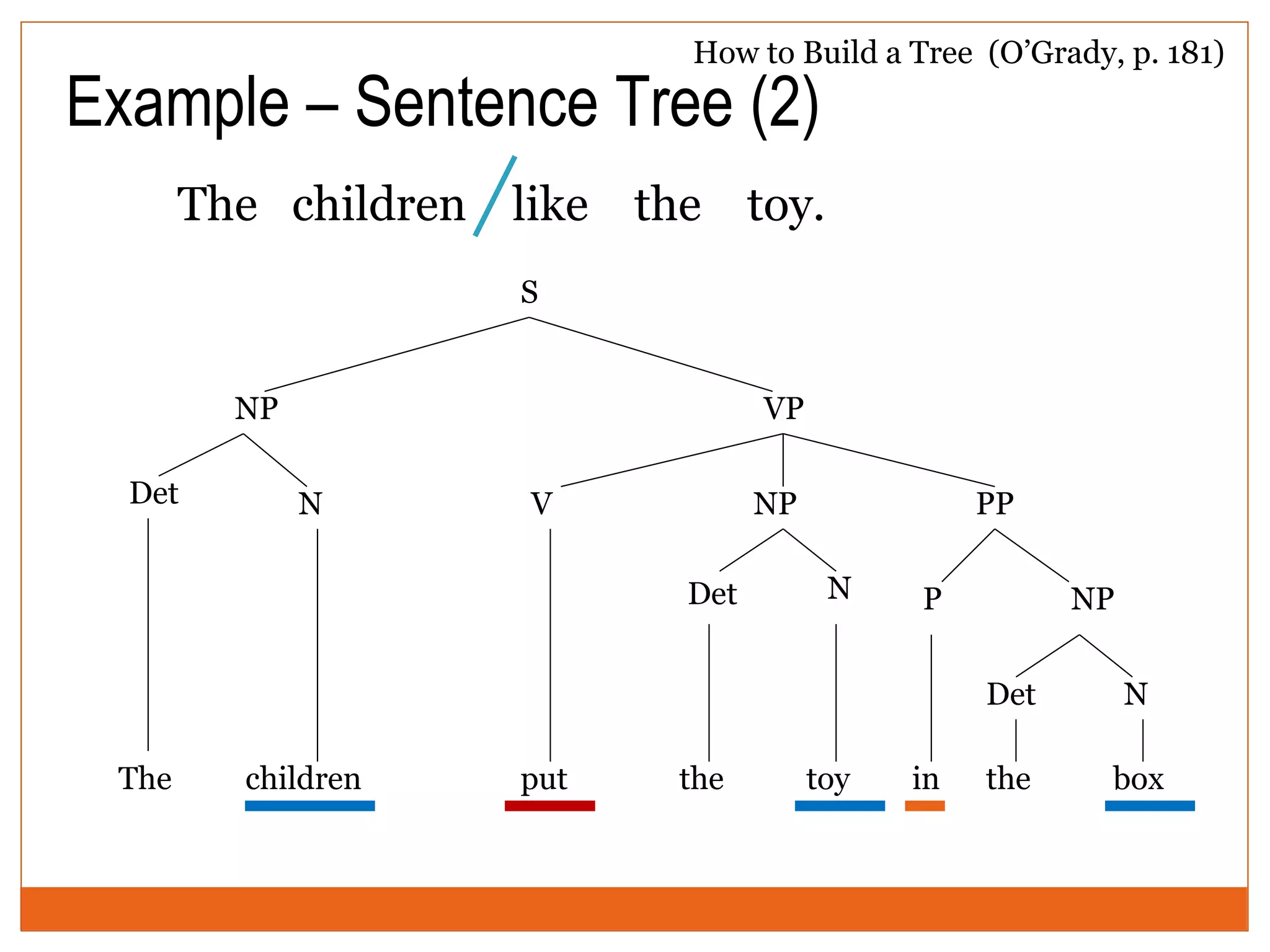 How to Build a Tree (O'Grady, p. 181)

Example – Sentence Tree (2)

The children like the toy.

S

NP

VP

Det

N

V

NP

PP

Det

N

P

NP

Det

N

The children put the toy in the box